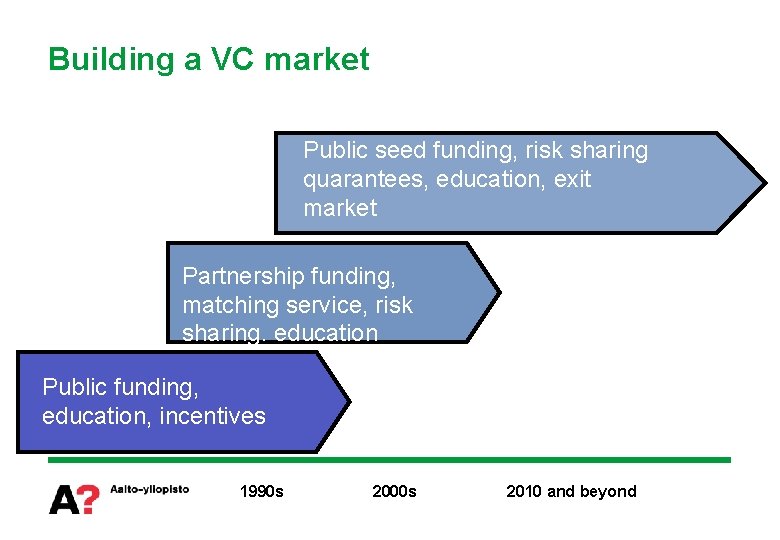 Building a VC market

Public seed funding, risk sharing quarantees, education, exit market

Partnership funding, matching service, risk sharing, education

Public funding, education, incentives

A? Aalto-yliopisto

1990s

2000s

2010 and beyond